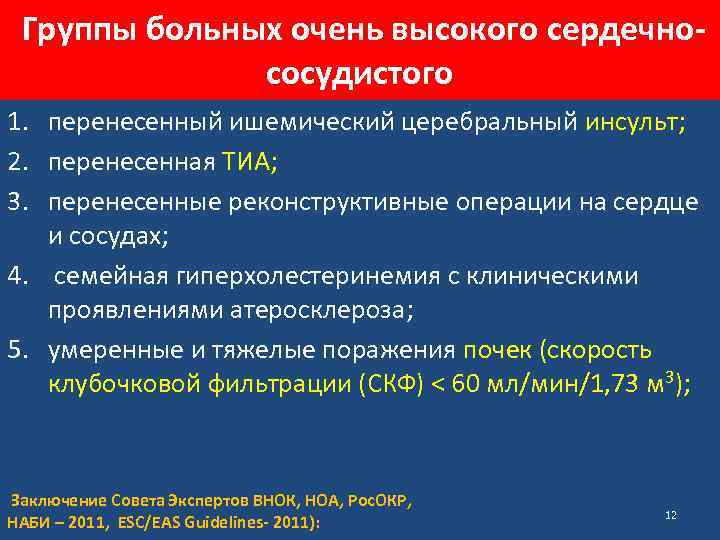 Группы больных очень высокого сердечно-сосудистого

1. перенесенный ишемический церебральный инсульт;
2. перенесенная ТИА;
3. перенесенные реконструктивные операции на сердце и сосудах;
4. семейная гиперхолестеринемия с клиническими проявлениями атеросклероза;
5. умеренные и тяжелые поражения почек (скорость клубочковой фильтрации (СКФ) < 60 мл/мин/1,73 м$^3$);

Заключение Совета Экспертов ВНОК, НОА, РосОКР, НАБИ – 2011, ESC/EAS Guidelines- 2011):

12